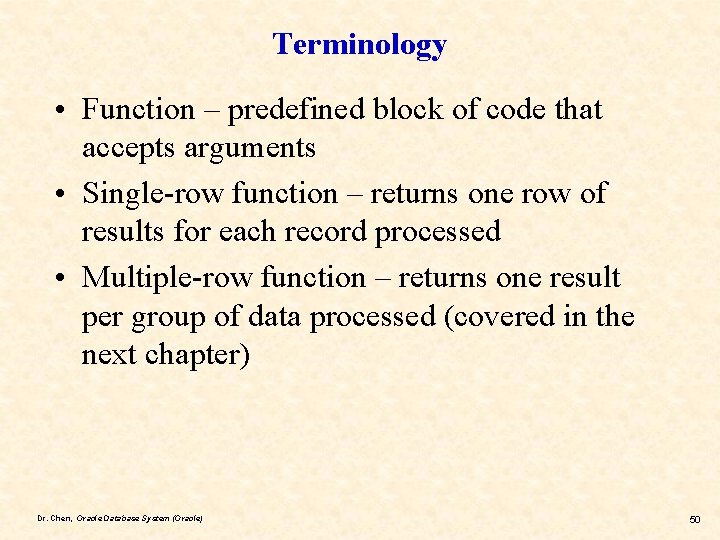 Terminology

• Function – predefined block of code that accepts arguments

• Single-row function – returns one row of results for each record processed

• Multiple-row function – returns one result per group of data processed (covered in the next chapter)

Dr. Chen, Oracle Database System (Oracle)

50